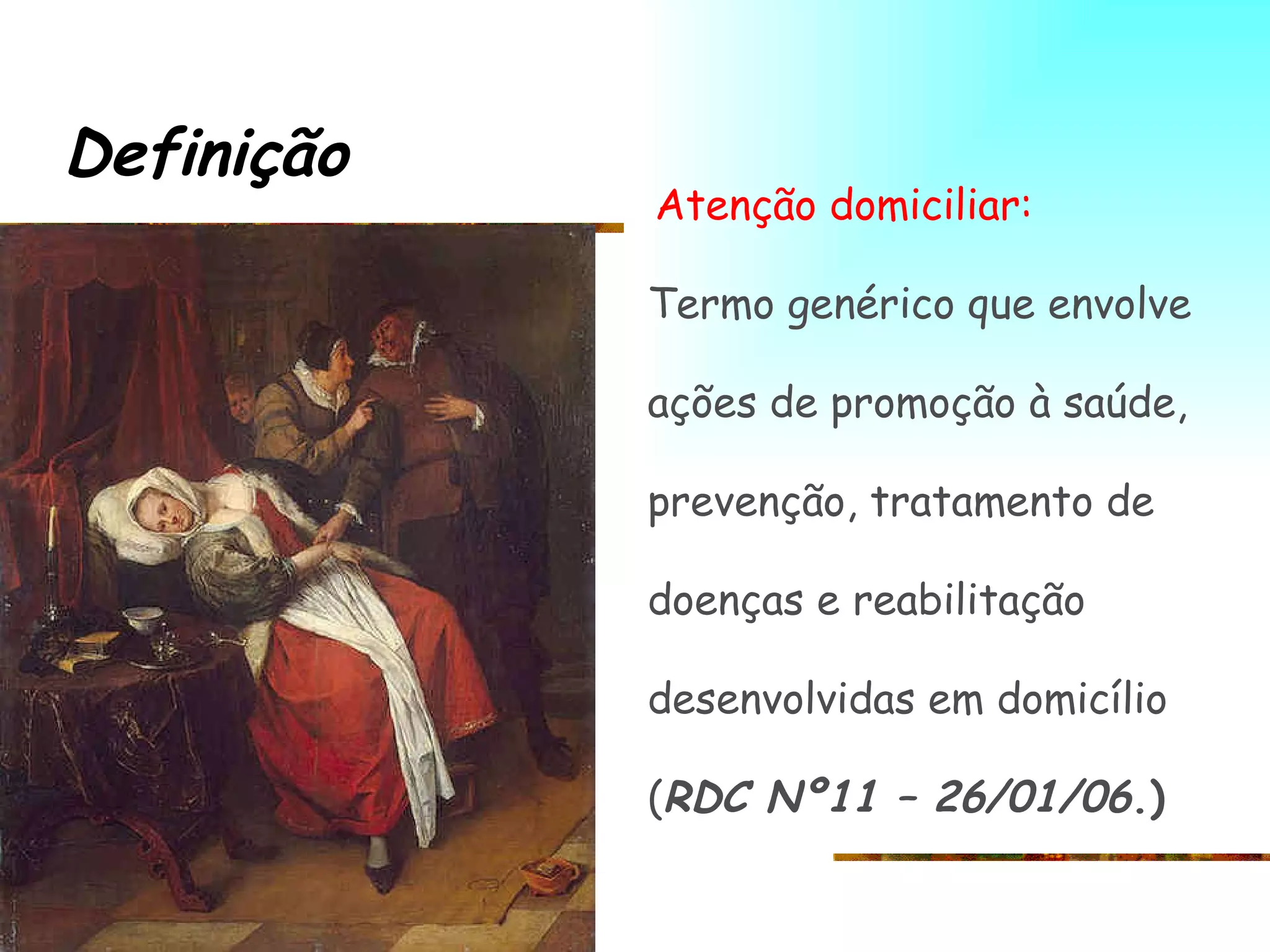 Definição

Atenção domiciliar:

Termo genérico que envolve ações de promoção à saúde, prevenção, tratamento de doenças e reabilitação desenvolvidas em domicílio (RDC Nº11 – 26/01/06.)